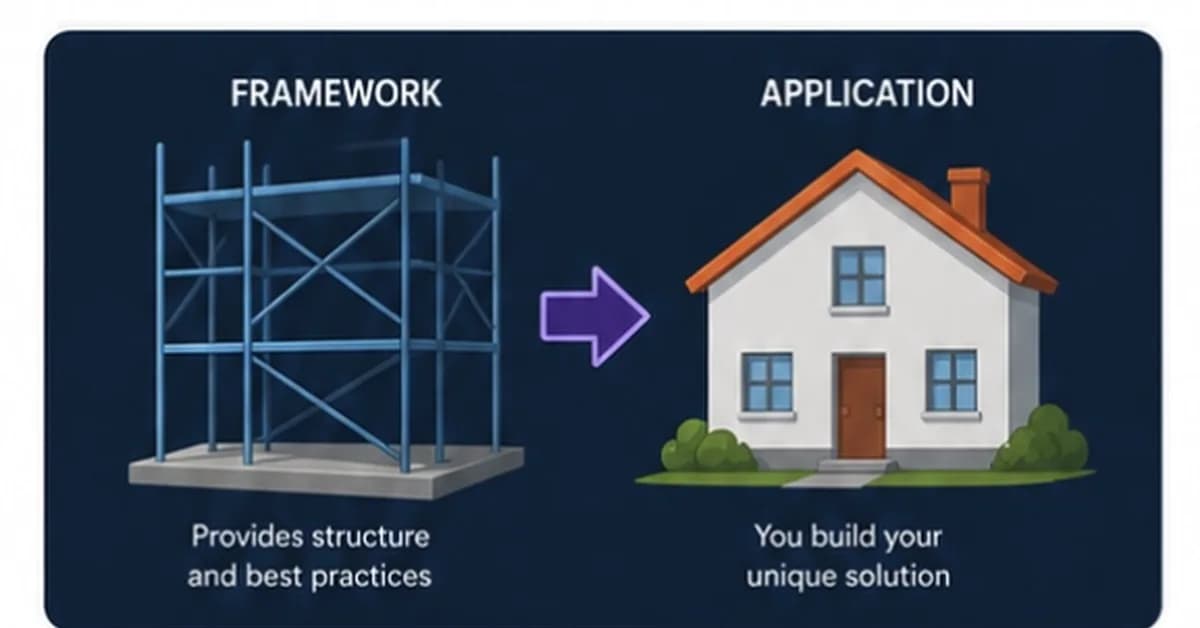 FRAMEWORK

Provides structure and best practices

APPLICATION

You build your unique solution